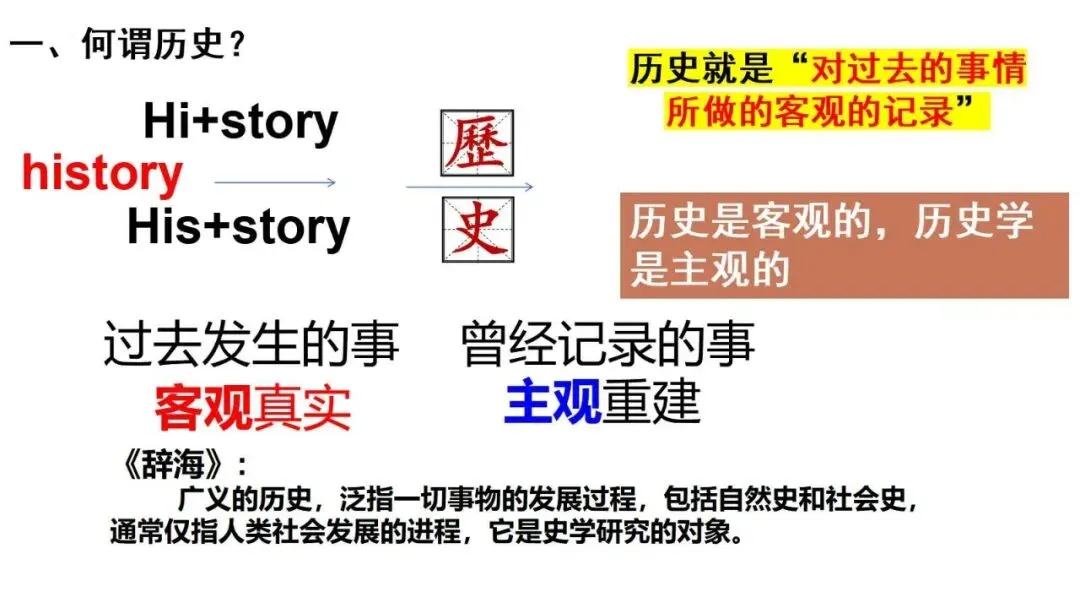 一、何谓历史？

Hi+story

history

His+story

歷

史

历史就是“对过去的事情所做的客观的记录”

历史是客观的，历史学是主观的

过去发生的事　曾经记录的事

客观真实　主观重建

《辞海》：

广义的历史，泛指一切事物的发展过程，包括自然史和社会史，通常仅指人类社会发展的进程，它是史学研究的对象。